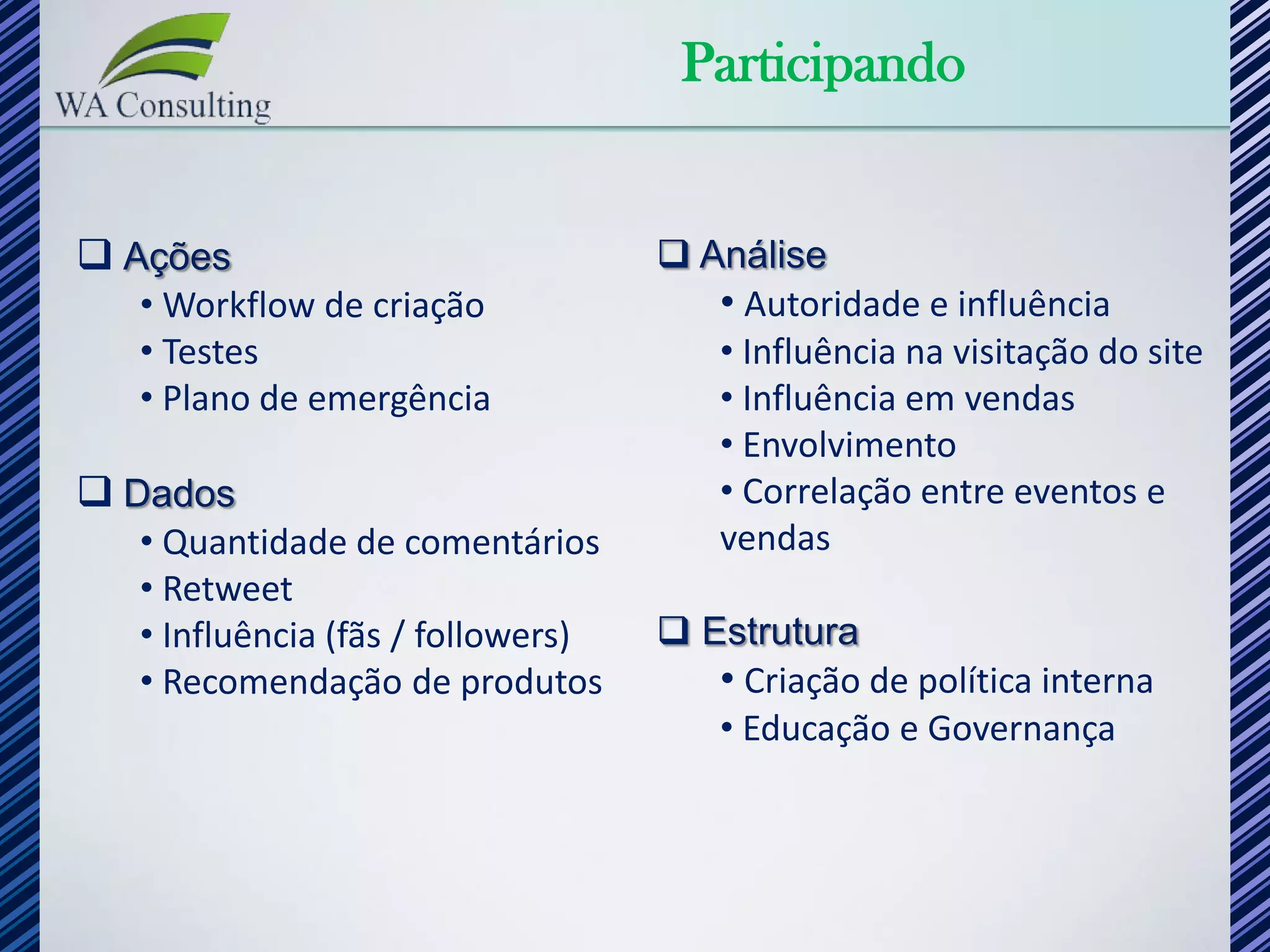 WA Consulting

Participando

❑ Ações
• Workflow de criação
• Testes
• Plano de emergência

❑ Dados
• Quantidade de comentários
• Retweet
• Influência (fãs / followers)
• Recomendação de produtos

❑ Análise
• Autoridade e influência
• Influência na visitação do site
• Influência em vendas
• Envolvimento
• Correlação entre eventos e vendas

❑ Estrutura
• Criação de política interna
• Educação e Governança